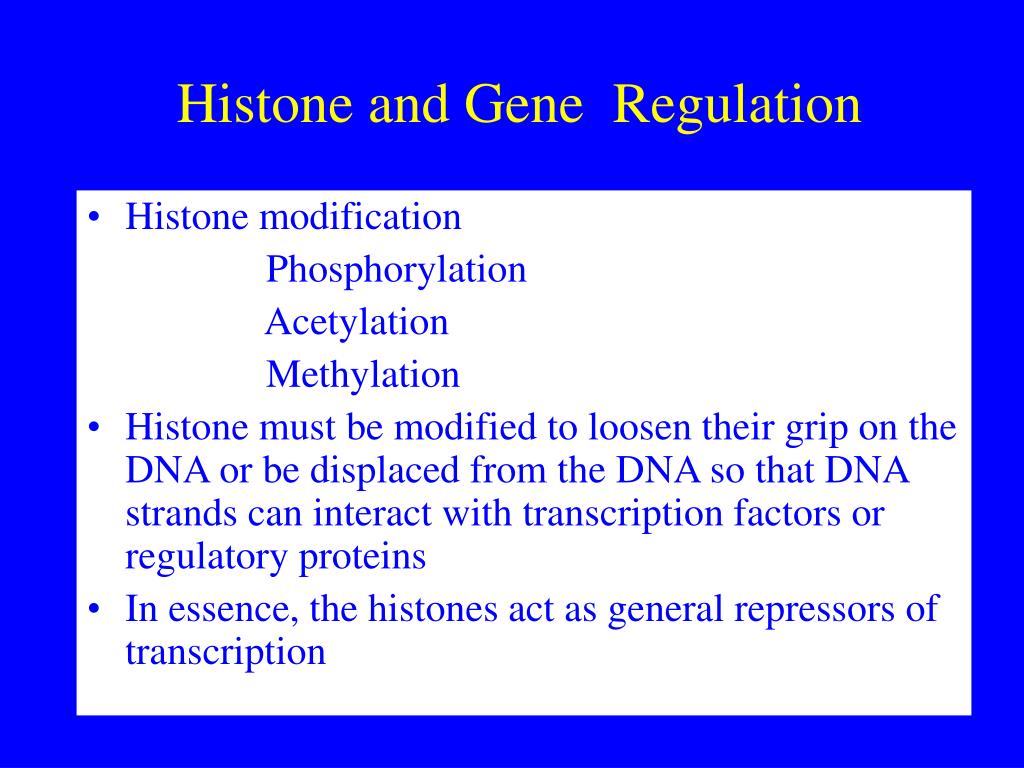 Histone and Gene Regulation

• Histone modification
Phosphorylation
Acetylation
Methylation
• Histone must be modified to loosen their grip on the DNA or be displaced from the DNA so that DNA strands can interact with transcription factors or regulatory proteins
• In essence, the histones act as general repressors of transcription